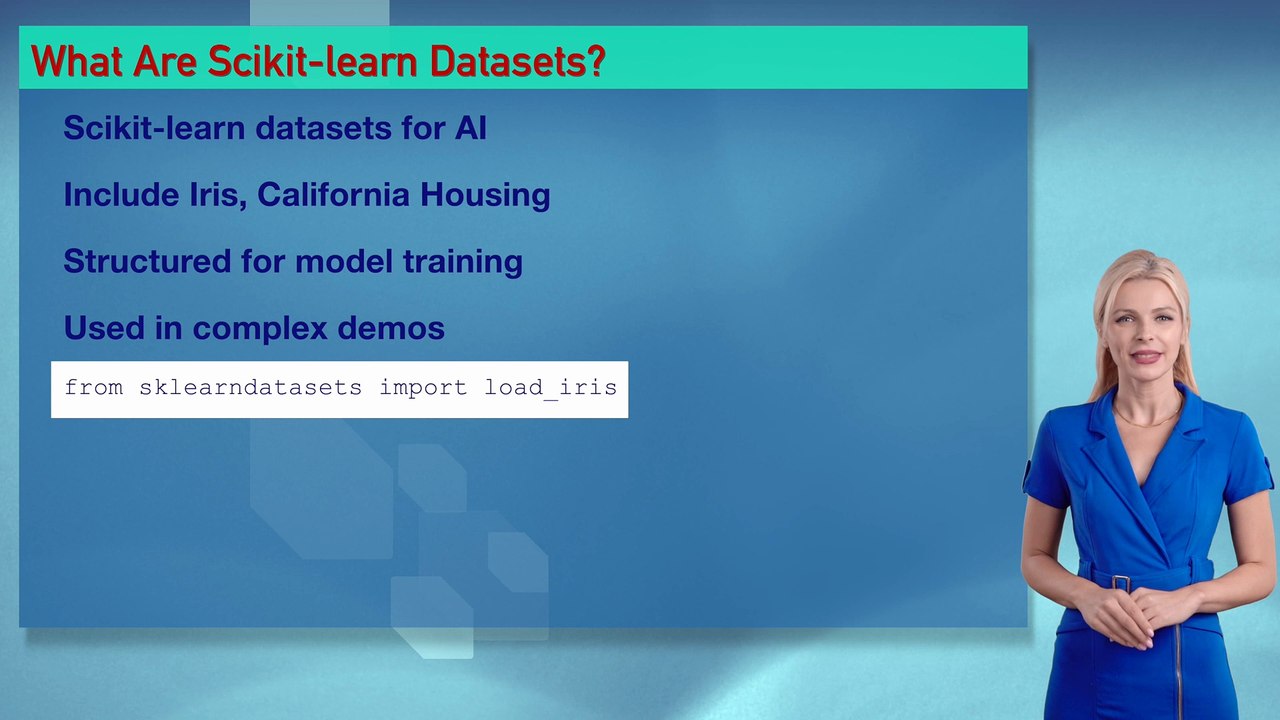 What Are Scikit-learn Datasets?

Scikit-learn datasets for AI

Include Iris, California Housing

Structured for model training

Used in complex demos

from sklearndatasets import load_iris